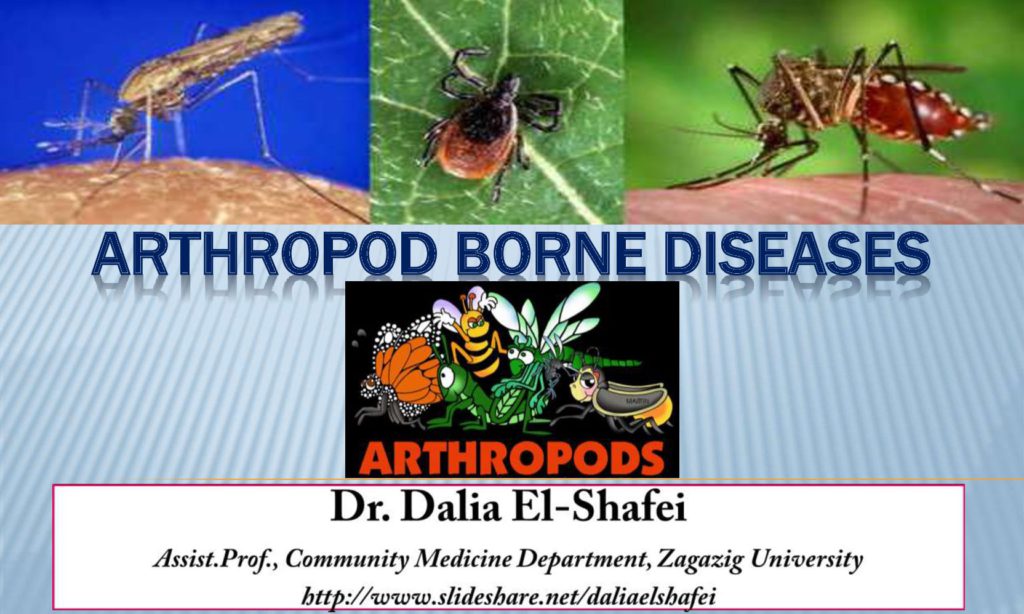 ARTHROPOD BORNE DISEASES

ARTHROPODS

Dr. Dalia El-Shafei

Assist.Prof., Community Medicine Department, Zagazig University

http://www.slideshare.net/daliaelshafei